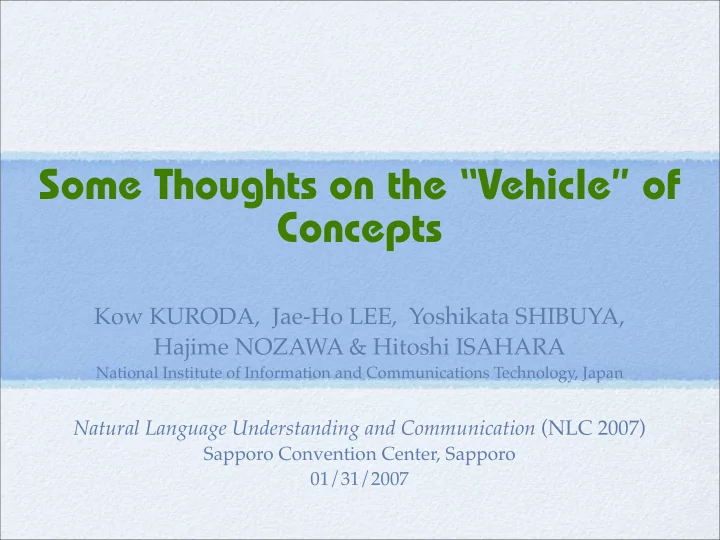 Some Thoughts on the "Vehicle" of Concepts

Kow KURODA, Jae-Ho LEE, Yoshikata SHIBUYA, Hajime NOZAWA & Hitoshi ISAHARA
National Institute of Information and Communications Technology, Japan

Natural Language Understanding and Communication (NLC 2007)
Sapporo Convention Center, Sapporo
01/31/2007